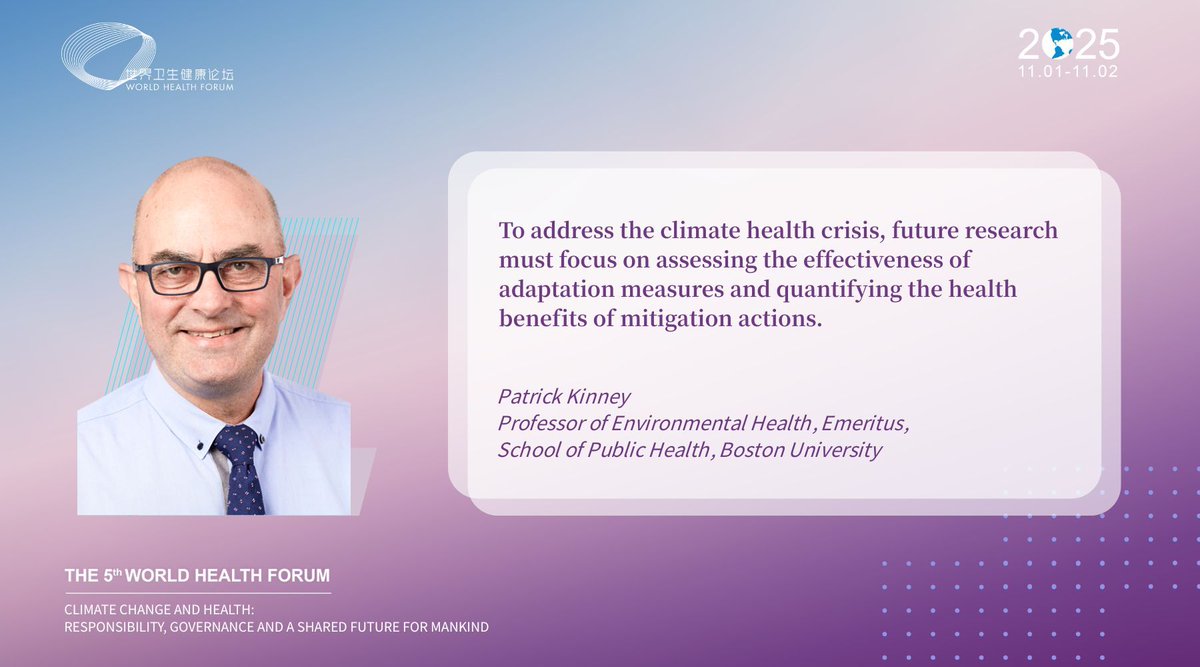 世界卫生健康论坛
WORLD HEALTH FORUM

2025
11.01-11.02

To address the climate health crisis, future research must focus on assessing the effectiveness of adaptation measures and quantifying the health benefits of mitigation actions.

Patrick Kinney
Professor of Environmental Health, Emeritus,
School of Public Health, Boston University

THE 5$^{th}$ WORLD HEALTH FORUM

CLIMATE CHANGE AND HEALTH:
RESPONSIBILITY, GOVERNANCE AND A SHARED FUTURE FOR MANKIND